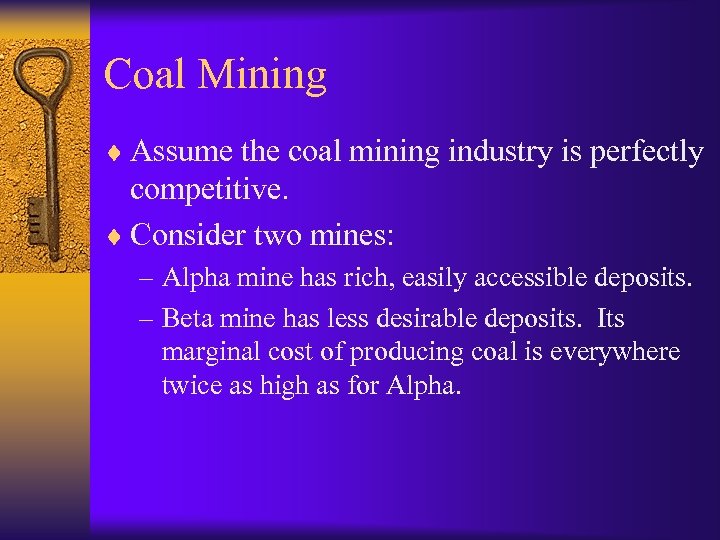 Coal Mining

♦ Assume the coal mining industry is perfectly competitive.

♦ Consider two mines:

– Alpha mine has rich, easily accessible deposits.

– Beta mine has less desirable deposits. Its marginal cost of producing coal is everywhere twice as high as for Alpha.